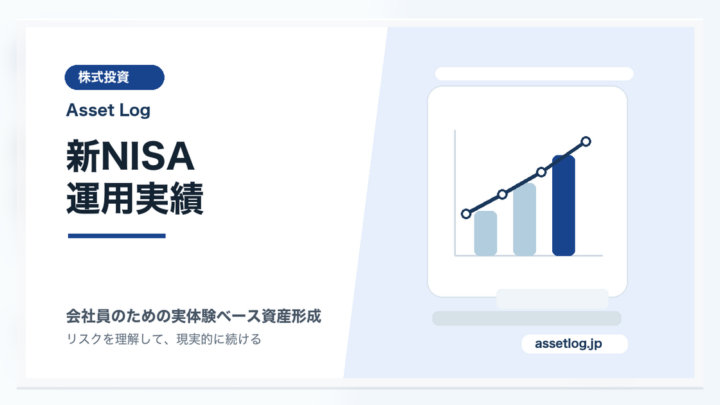 株式投資

Asset Log

新NISA
運用実績

会社員のための実体験ベース資産形成

リスクを理解して、現実的に続ける

assetlog.jp